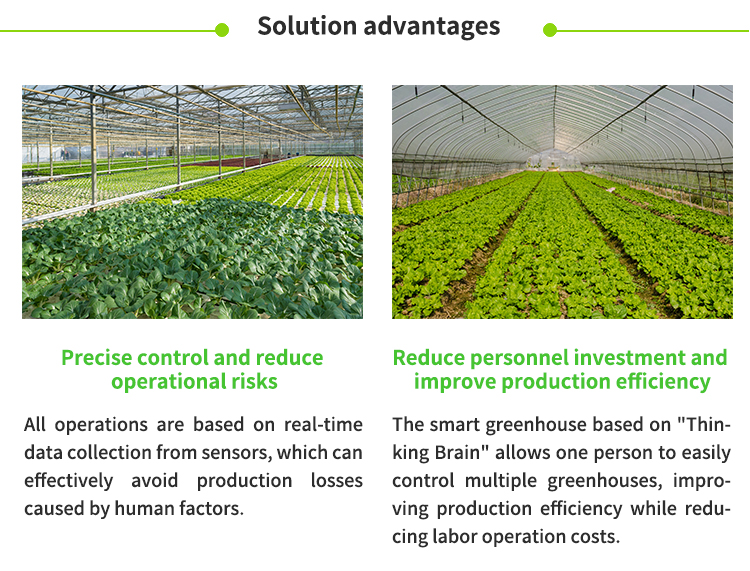 Solution advantages

Precise control and reduce operational risks

All operations are based on real-time data collection from sensors, which can effectively avoid production losses caused by human factors.

Reduce personnel investment and improve production efficiency

The smart greenhouse based on "Thinking Brain" allows one person to easily control multiple greenhouses, improving production efficiency while reducing labor operation costs.